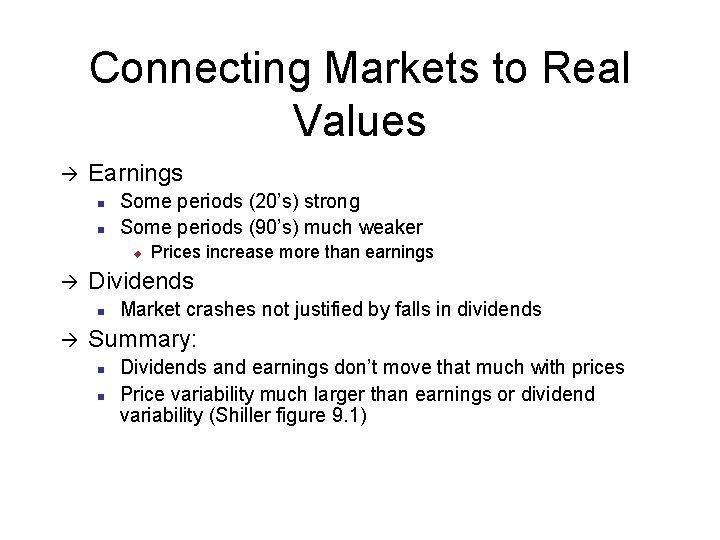 Connecting Markets to Real Values

→ Earnings
- Some periods (20's) strong
- Some periods (90's) much weaker
  - Prices increase more than earnings

→ Dividends
- Market crashes not justified by falls in dividends

→ Summary:
- Dividends and earnings don't move that much with prices
- Price variability much larger than earnings or dividend variability (Shiller figure 9.1)